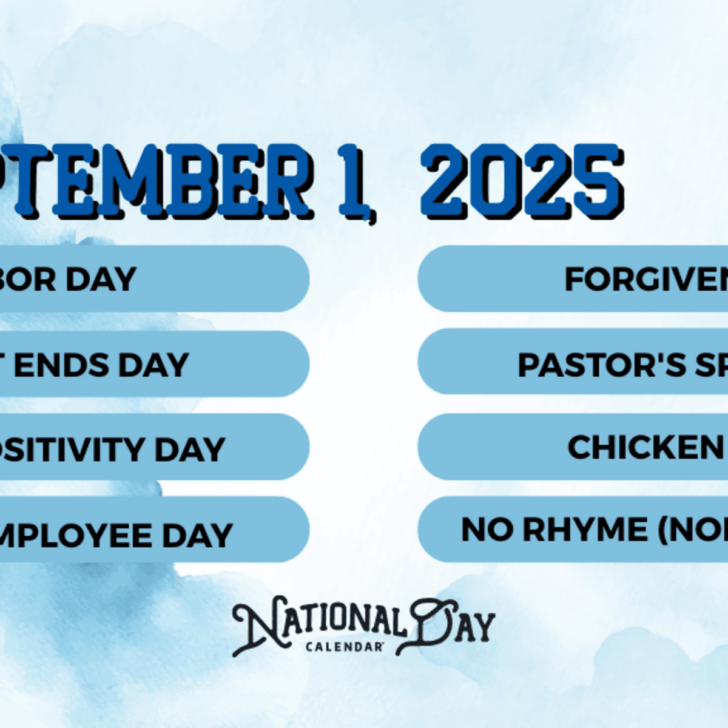 PTEMBER 1, 2025

BOR DAY

T ENDS DAY

OSITIVITY DAY

MPLOYEE DAY

FORGIVEN

PASTOR'S SP

CHICKEN

NO RHYME (NO

NATIONAL DAY CALENDAR